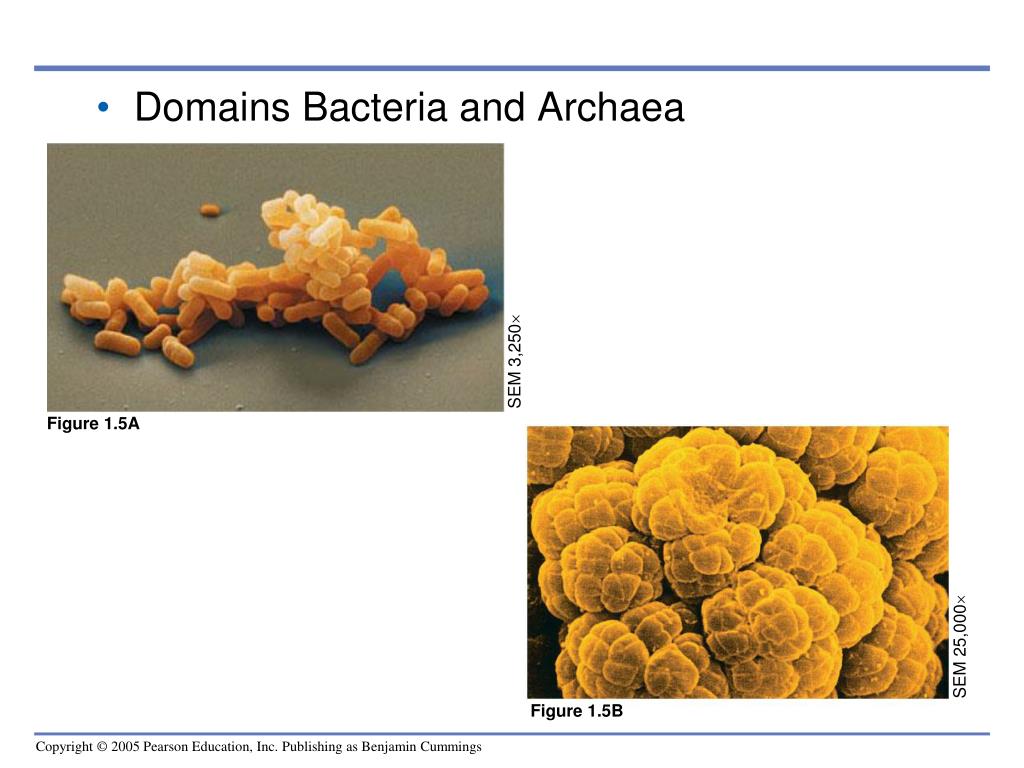 • Domains Bacteria and Archaea

SEM 3,250×

Figure 1.5A

SEM 25,000×

Figure 1.5B

Copyright © 2005 Pearson Education, Inc. Publishing as Benjamin Cummings